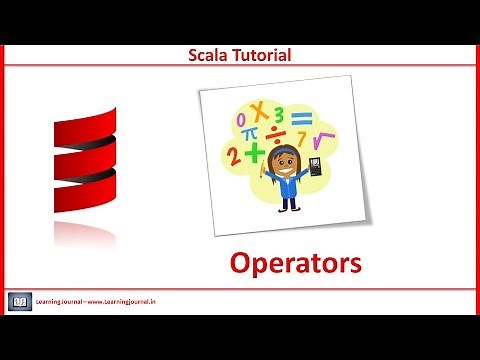 Scala Tutorial

0 X 3 =
π ÷ 7 √
2 +

Operators

Learning Journal – www.learningjournal.in